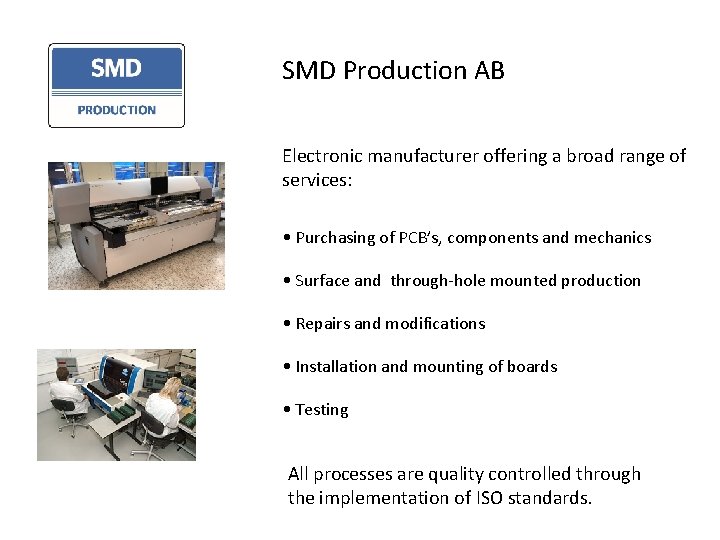 SMD
PRODUCTION

SMD Production AB

Electronic manufacturer offering a broad range of services:

• Purchasing of PCB's, components and mechanics

• Surface and through-hole mounted production

• Repairs and modifications

• Installation and mounting of boards

• Testing

All processes are quality controlled through the implementation of ISO standards.